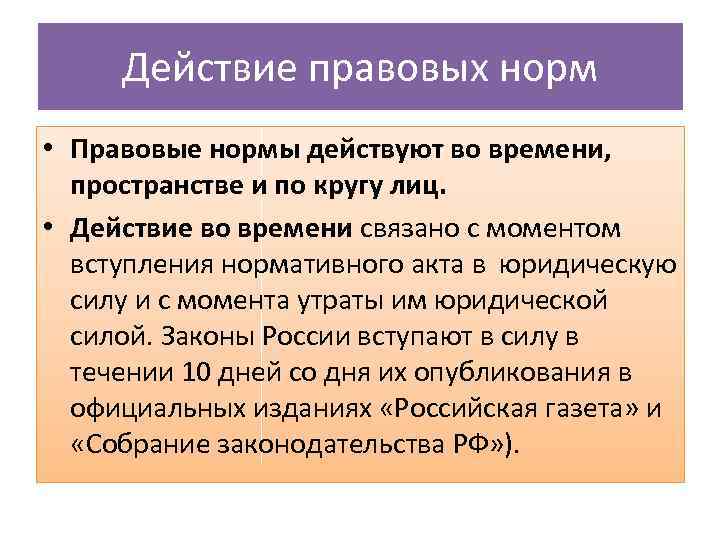 Действие правовых норм

• Правовые нормы действуют во времени, пространстве и по кругу лиц.

• Действие во времени связано с моментом вступления нормативного акта в юридическую силу и с момента утраты им юридической силой. Законы России вступают в силу в течении 10 дней со дня их опубликования в официальных изданиях «Российская газета» и «Собрание законодательства РФ»).